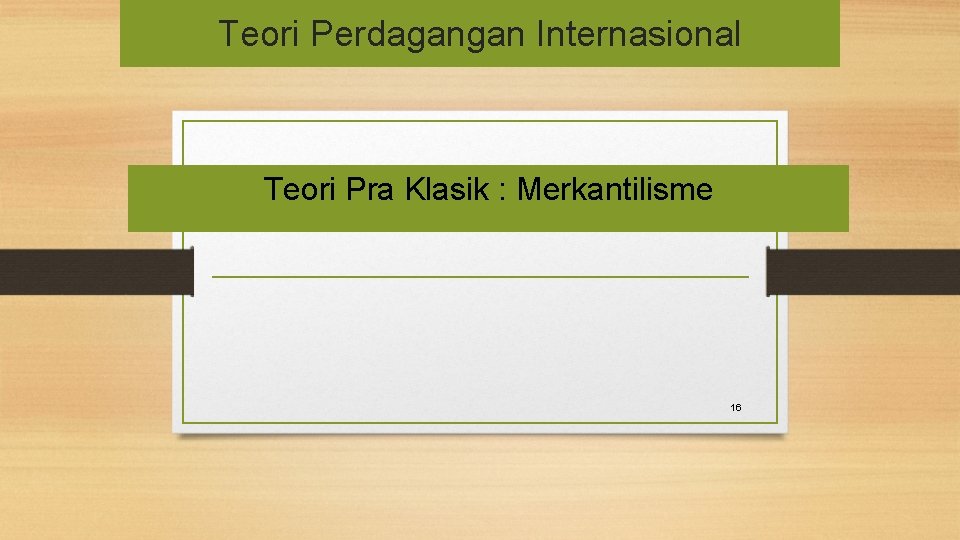 Teori Perdagangan Internasional

Teori Pra Klasik : Merkantilisme

16